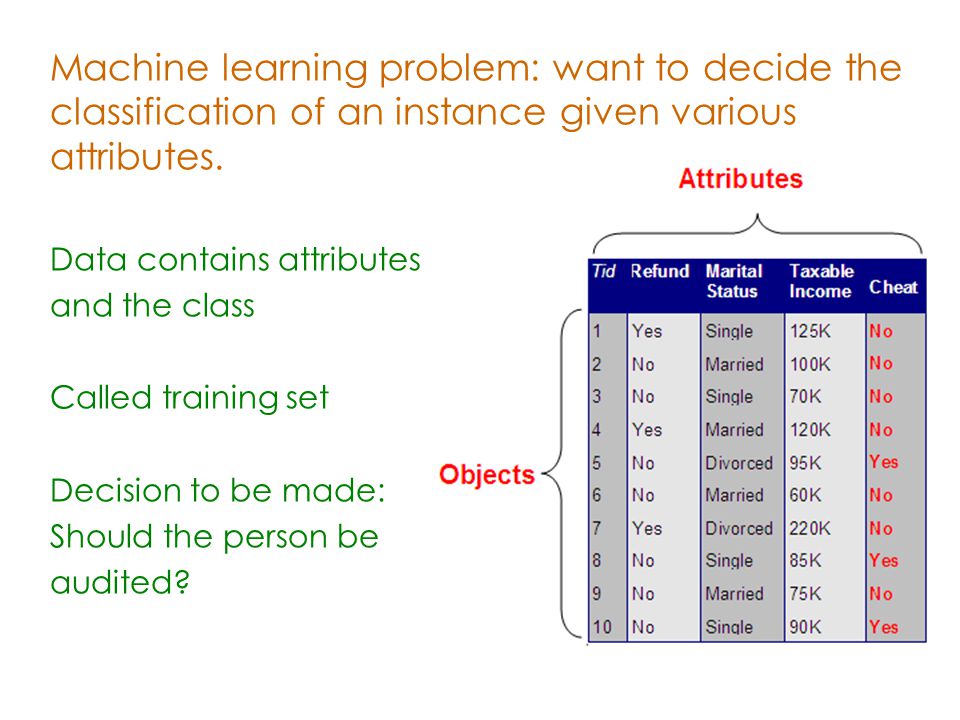 Machine learning problem: want to decide the classification of an instance given various attributes.

Data contains attributes and the class

Called training set

Decision to be made: Should the person be audited?

Attributes

Objects

| Tid | Refund | Marital Status | Taxable Income | Cheat |
|---|---|---|---|---|
| 1 | Yes | Single | 125K | No |
| 2 | No | Married | 100K | No |
| 3 | No | Single | 70K | No |
| 4 | Yes | Married | 120K | No |
| 5 | No | Divorced | 95K | Yes |
| 6 | No | Married | 60K | No |
| 7 | Yes | Divorced | 220K | No |
| 8 | No | Single | 85K | Yes |
| 9 | No | Married | 75K | No |
| 10 | No | Single | 90K | Yes |